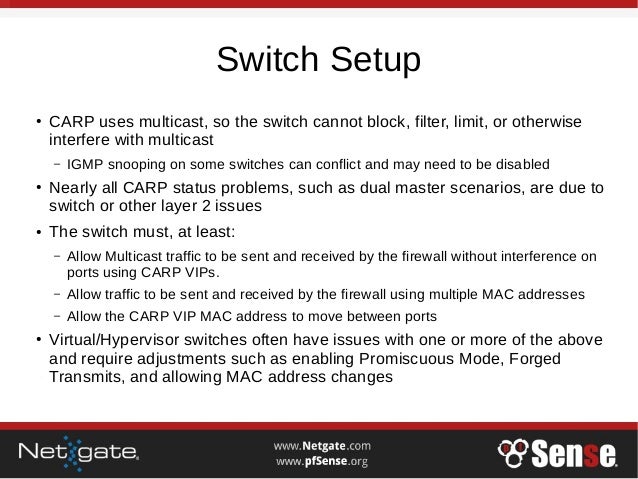 Switch Setup

• CARP uses multicast, so the switch cannot block, filter, limit, or otherwise interfere with multicast

– IGMP snooping on some switches can conflict and may need to be disabled

• Nearly all CARP status problems, such as dual master scenarios, are due to switch or other layer 2 issues

• The switch must, at least:

– Allow Multicast traffic to be sent and received by the firewall without interference on ports using CARP VIPs.

– Allow traffic to be sent and received by the firewall using multiple MAC addresses

– Allow the CARP VIP MAC address to move between ports

• Virtual/Hypervisor switches often have issues with one or more of the above and require adjustments such as enabling Promiscuous Mode, Forged Transmits, and allowing MAC address changes

Netgate.

www.Netgate.com
www.pfSense.org

pfSense.